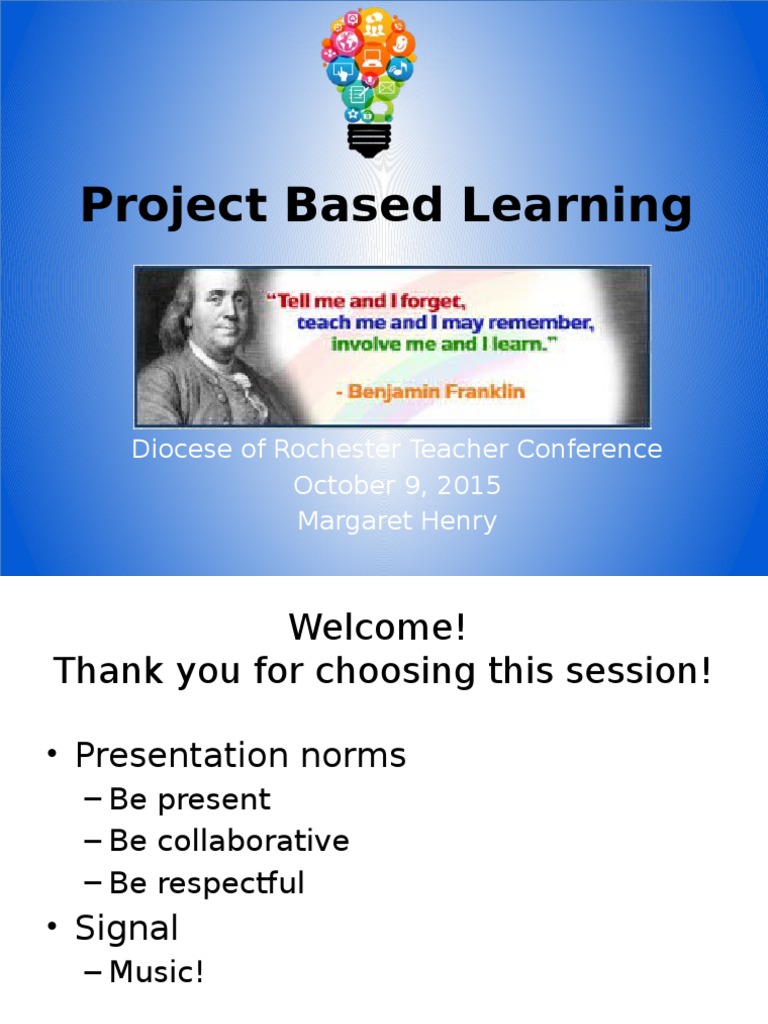 Project Based Learning

"Tell me and I forget, teach me and I may remember, involve me and I learn."

- Benjamin Franklin

Diocese of Rochester Teacher Conference
October 9, 2015
Margaret Henry

Welcome!
Thank you for choosing this session!

• Presentation norms
– Be present
– Be collaborative
– Be respectful
• Signal
– Music!